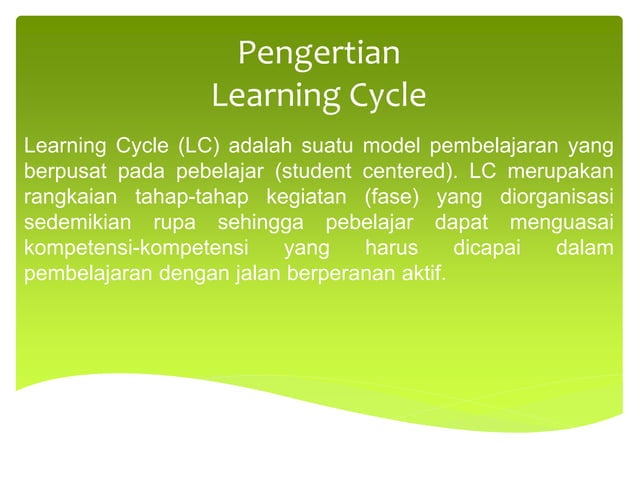 Pengertian
Learning Cycle

Learning Cycle (LC) adalah suatu model pembelajaran yang berpusat pada pebelajar (student centered). LC merupakan rangkaian tahap-tahap kegiatan (fase) yang diorganisasi sedemikian rupa sehingga pebelajar dapat menguasai kompetensi-kompetensi yang harus dicapai dalam pembelajaran dengan jalan berperanan aktif.